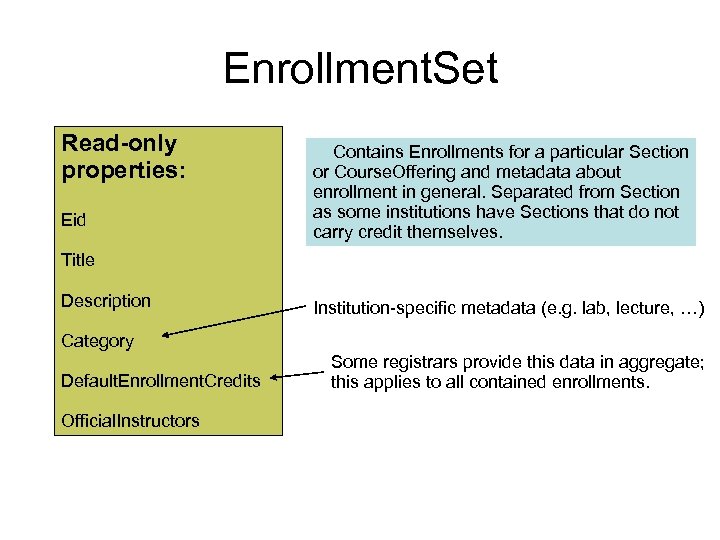 EnrollmentSet

Read-only properties:

Eid

Title

Description

Category

DefaultEnrollmentCredits

OfficialInstructors

Contains Enrollments for a particular Section or CourseOffering and metadata about enrollment in general. Separated from Section as some institutions have Sections that do not carry credit themselves.

Institution-specific metadata (e.g. lab, lecture, …)

Some registrars provide this data in aggregate; this applies to all contained enrollments.